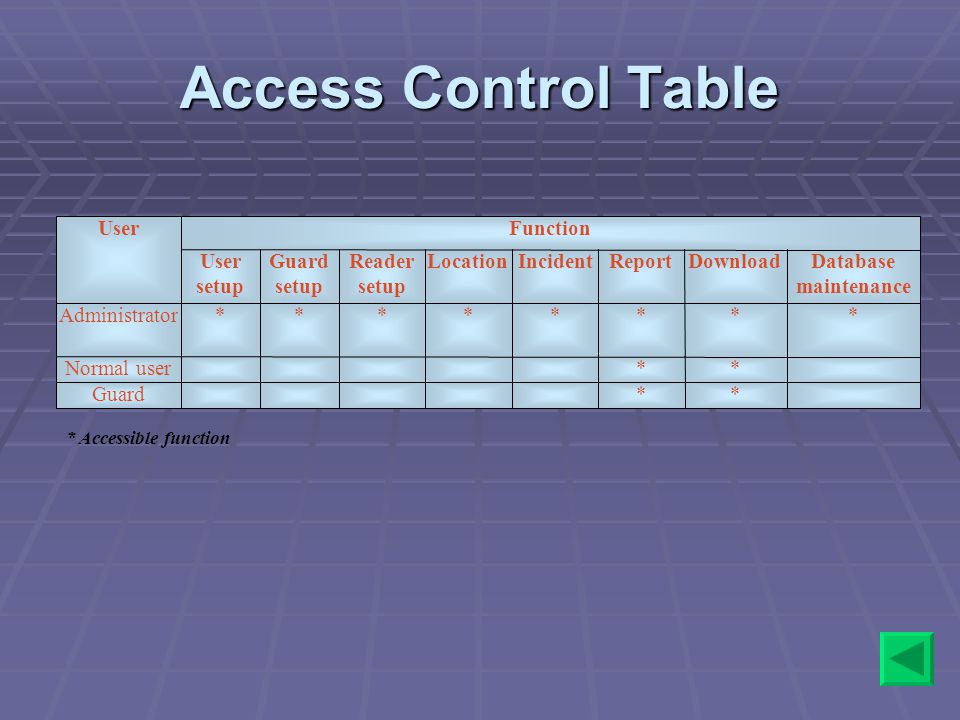 Access Control Table

| User | Function | | | | | | | |
|---|---|---|---|---|---|---|---|---|
| | User setup | Guard setup | Reader setup | Location | Incident | Report | Download | Database maintenance |
| Administrator | * | * | * | * | * | * | * | * |
| Normal user | | | | | | * | * | |
| Guard | | | | | | * | * | |

* Accessible function